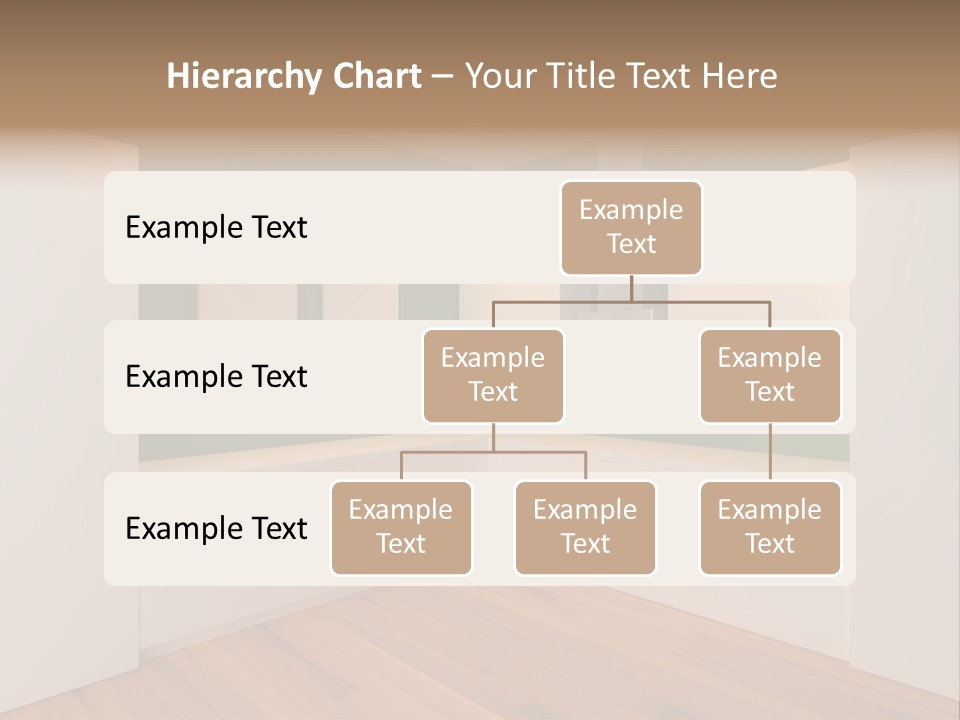 Hierarchy Chart – Your Title Text Here

Example Text

Example Text

Example Text

Example Text

Example Text

Example Text

Example Text

Example Text

Example Text